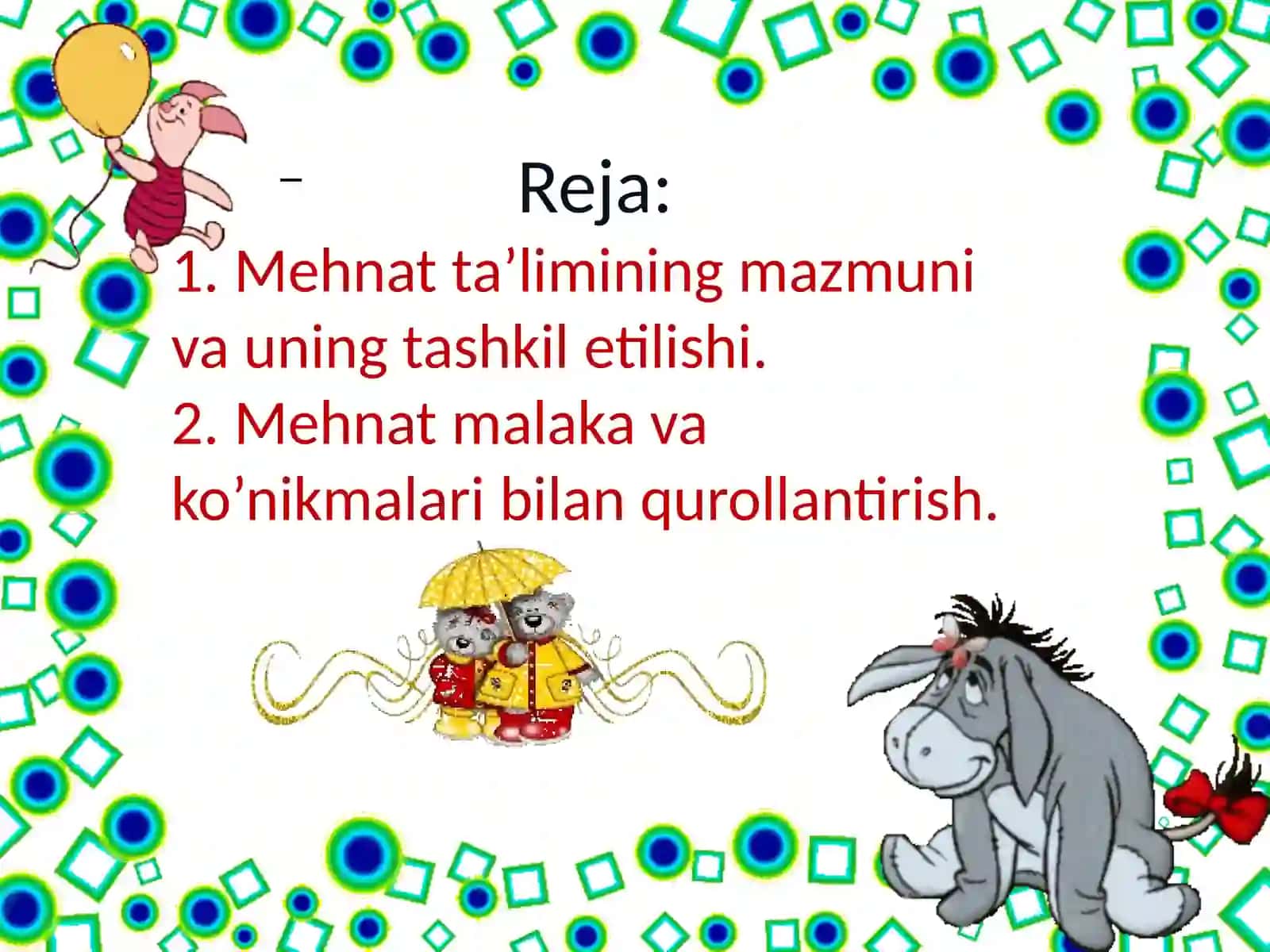 –

Reja:

1. Mehnat ta’limining mazmuni va uning tashkil etilishi.
2. Mehnat malaka va ko’nikmalari bilan qurollantirish.